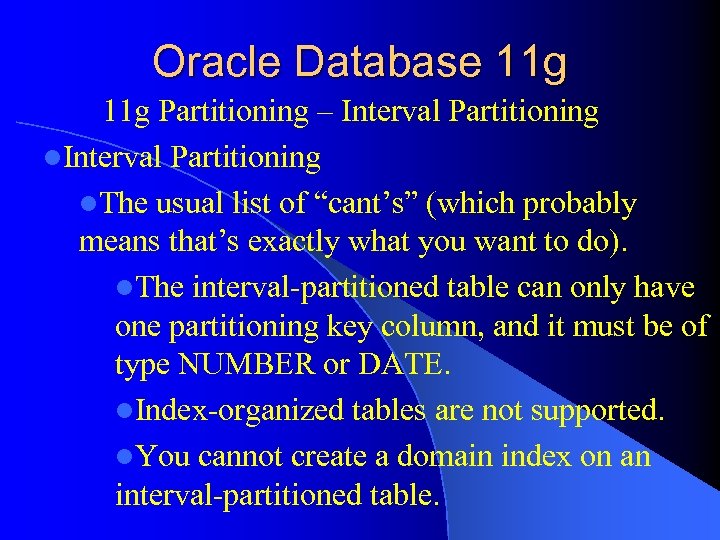 Oracle Database 11g

11g Partitioning – Interval Partitioning

Interval Partitioning

The usual list of “cant’s” (which probably means that’s exactly what you want to do).

The interval-partitioned table can only have one partitioning key column, and it must be of type NUMBER or DATE.

Index-organized tables are not supported.

You cannot create a domain index on an interval-partitioned table.